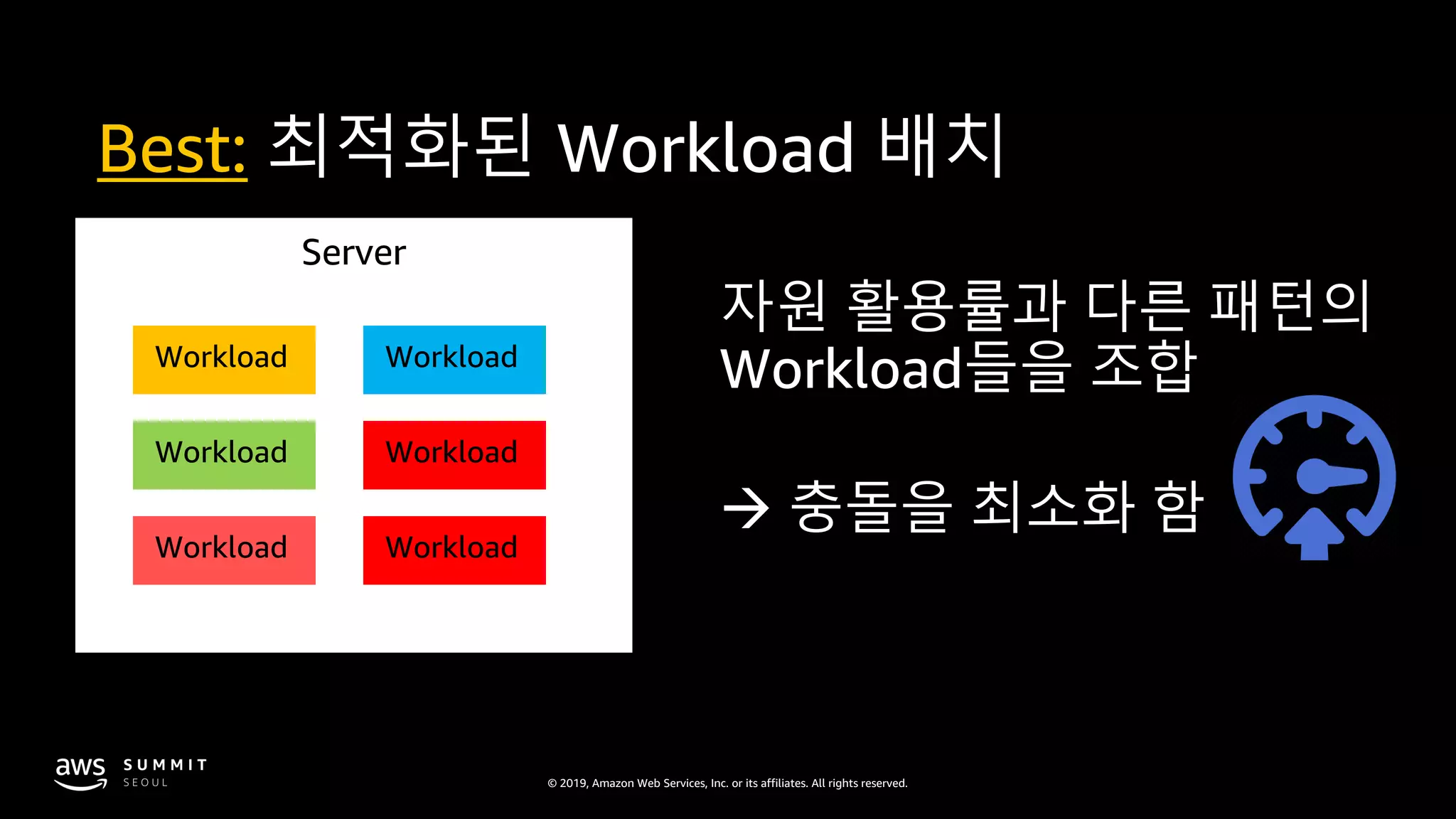 Best: 최적화된 Workload 배치

Server

Workload
Workload
Workload
Workload
Workload
Workload

자원 활용률과 다른 패턴의 Workload들을 조합

→ 충돌을 최소화 함

aws SUMMIT SEOUL

© 2019, Amazon Web Services, Inc. or its affiliates. All rights reserved.